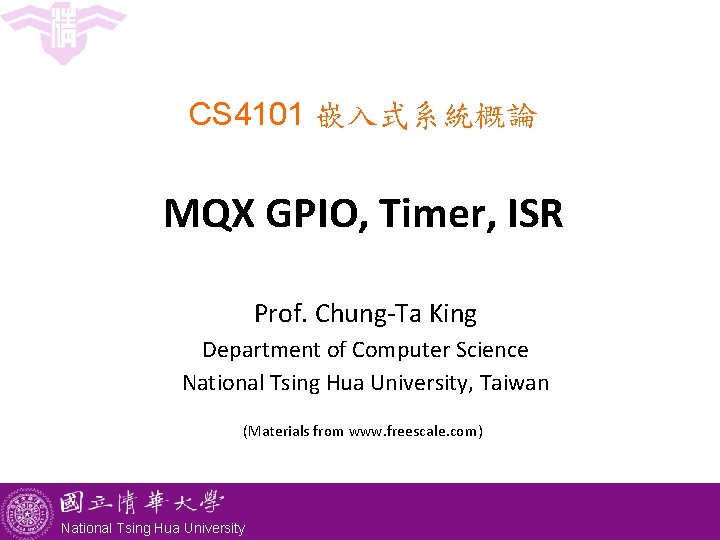 CS4101 嵌入式系統概論

MQX GPIO, Timer, ISR

Prof. Chung-Ta King

Department of Computer Science

National Tsing Hua University, Taiwan

(Materials from www.freescale.com)

國立清華大學
National Tsing Hua University